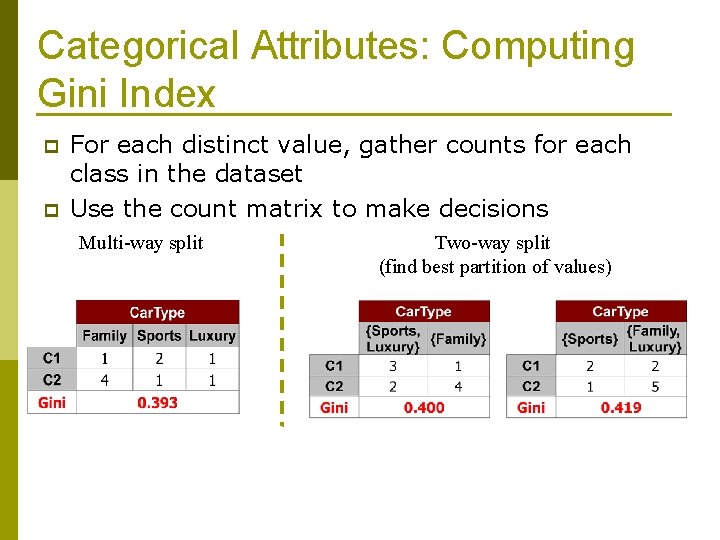 Categorical Attributes: Computing Gini Index

For each distinct value, gather counts for each class in the dataset

Use the count matrix to make decisions

Multi-way split

| | CarType | | |
|---|---|---|---|
| | Family | Sports | Luxury |
| C1 | 1 | 2 | 1 |
| C2 | 4 | 1 | 1 |
| Gini | 0.393 | | |

Two-way split
(find best partition of values)

| | CarType | |
|---|---|---|
| | {Sports, Luxury} | {Family} |
| C1 | 3 | 1 |
| C2 | 2 | 4 |
| Gini | 0.400 | |

| | CarType | |
|---|---|---|
| | {Sports} | {Family, Luxury} |
| C1 | 2 | 2 |
| C2 | 1 | 5 |
| Gini | 0.419 | |